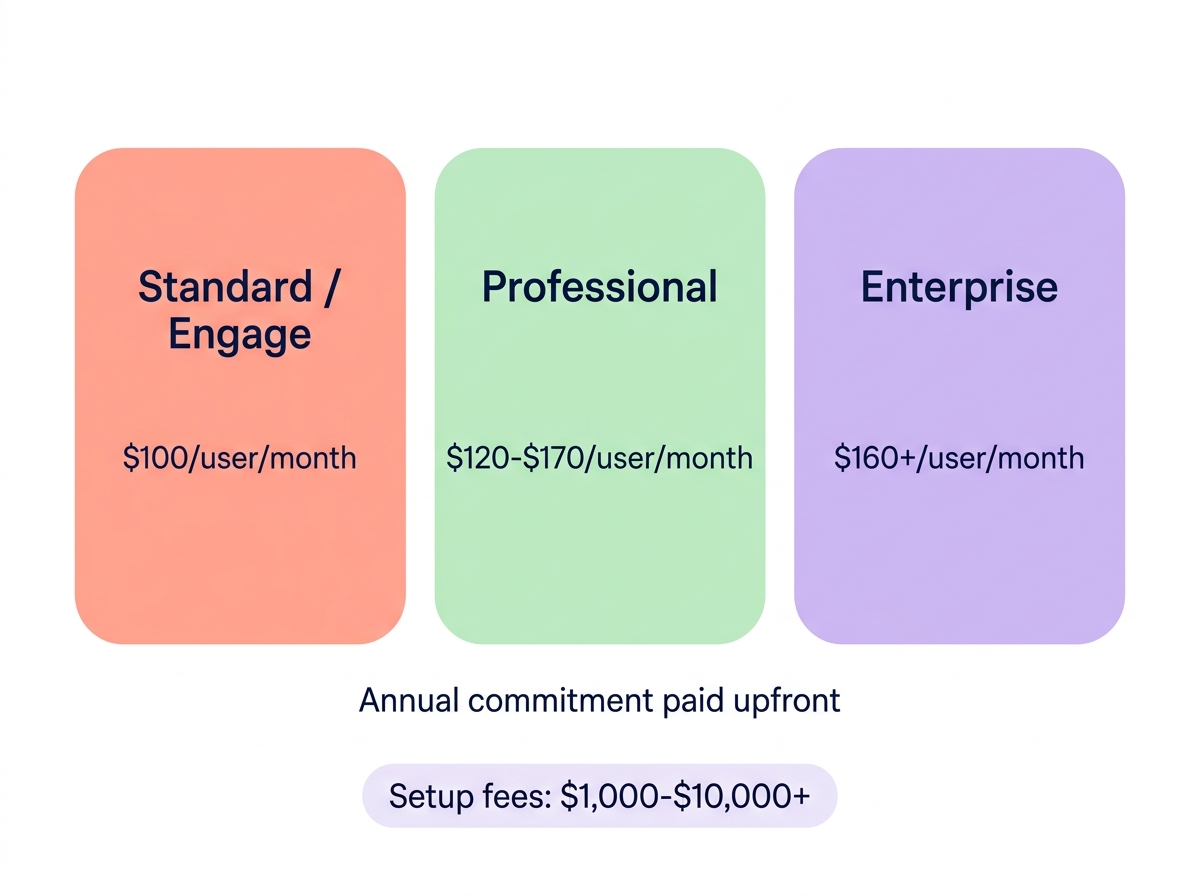 Standard / Engage

\$100/user/month

Professional

\$120-\$170/user/month

Enterprise

\$160+/user/month

Annual commitment paid upfront

Setup fees: \$1,000-\$10,000+